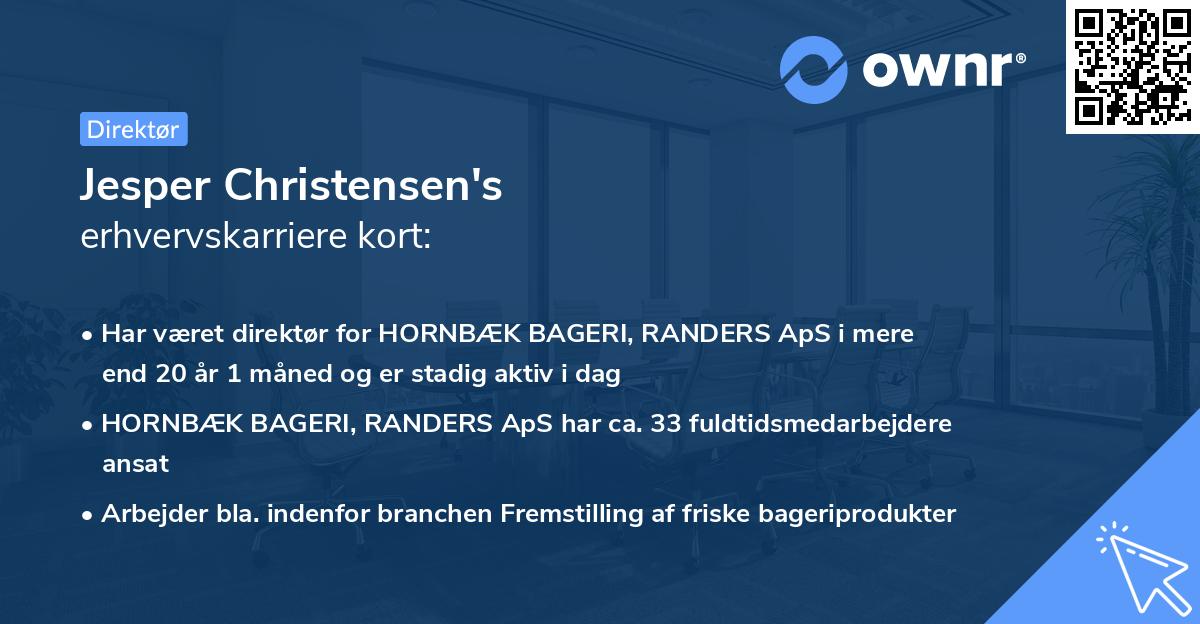 ownr®

Direktør

Jesper Christensen's
erhvervskarriere kort:

• Har været direktør for HORNBÆK BAGERI, RANDERS ApS i mere end 20 år 1 måned og er stadig aktiv i dag

• HORNBÆK BAGERI, RANDERS ApS har ca. 33 fuldtidsmedarbejdere ansat

• Arbejder bla. indenfor branchen Fremstilling af friske bageriprodukter